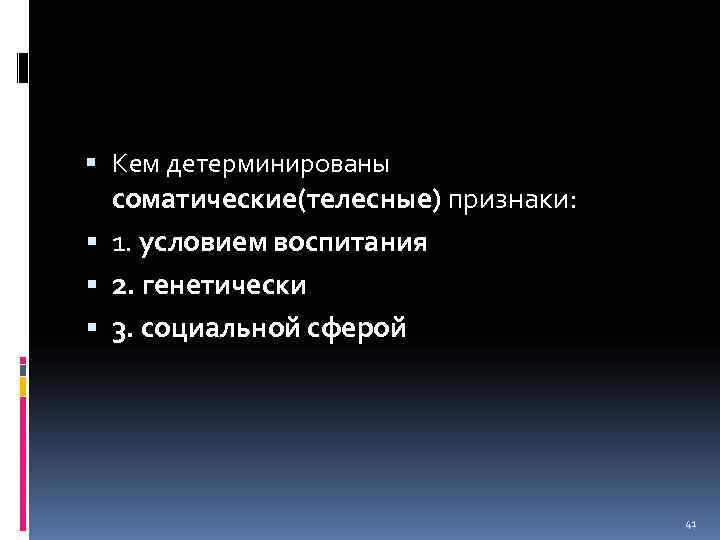 Кем детерминированы соматические(телесные) признаки:

1. условием воспитания

2. генетически

3. социальной сферой

41